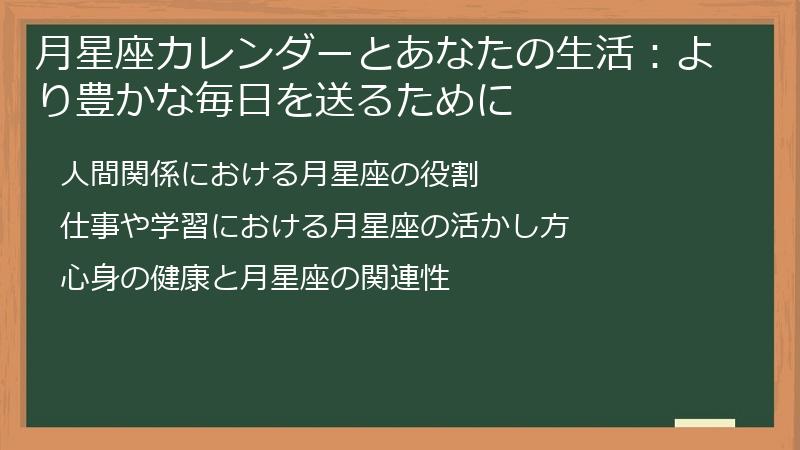 月星座カレンダーとあなたの生活：より豊かな毎日を送るために

人間関係における月星座の役割

仕事や学習における月星座の活かし方

心身の健康と月星座の関連性